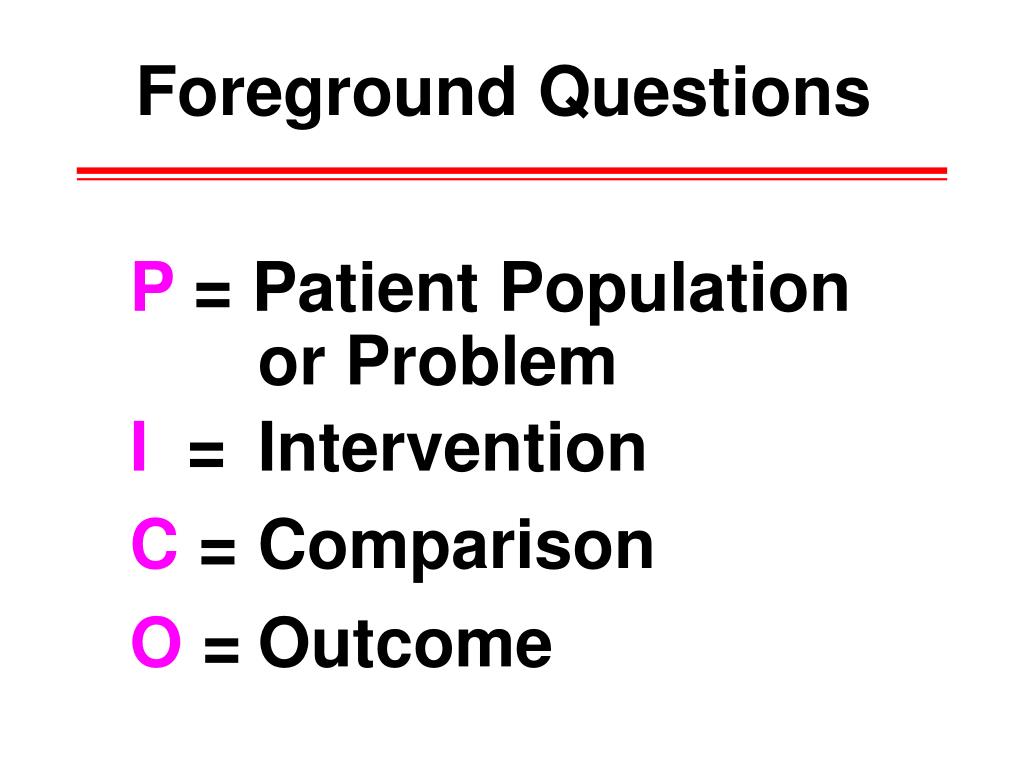 Foreground Questions

P = Patient Population or Problem
I = Intervention
C = Comparison
O = Outcome